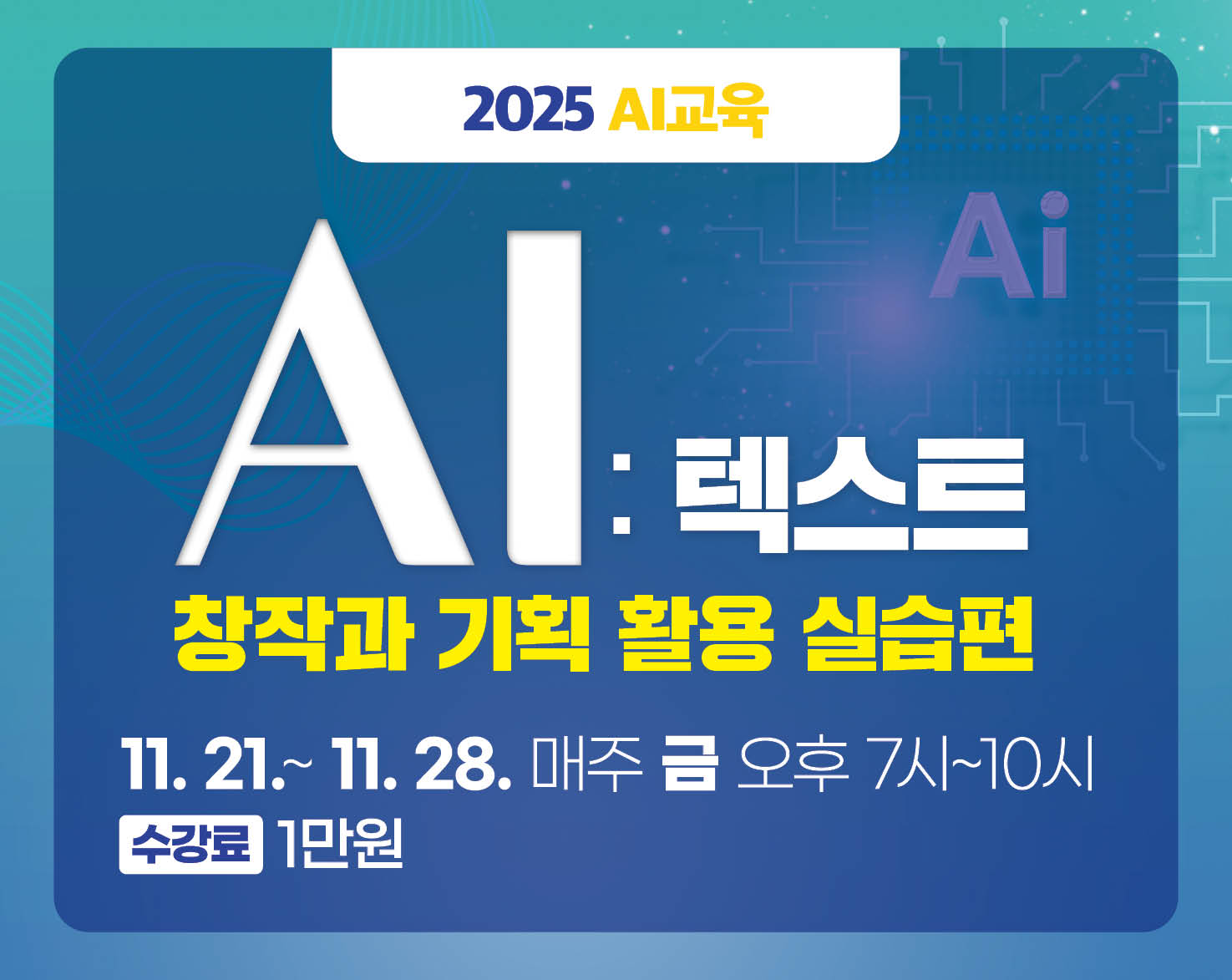 2025 AI교육

Ai

AI : 텍스트

창작과 기획 활용 실습편

11. 21.~ 11. 28. 매주 금 오후 7시~10시

수강료 1만원